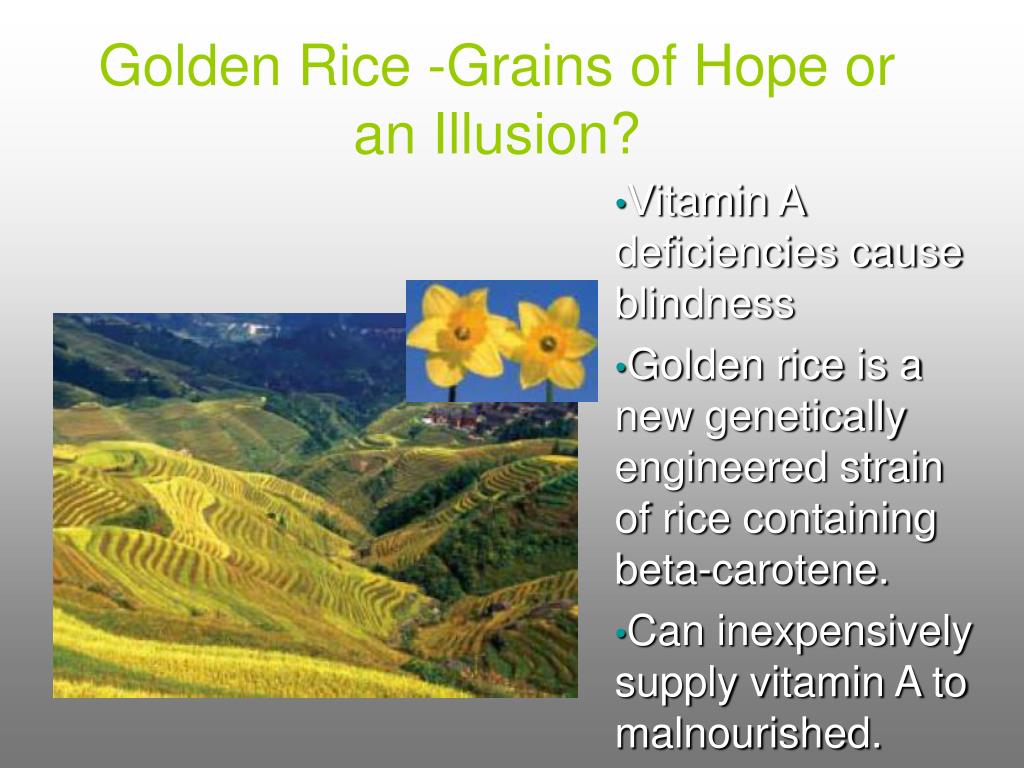 Golden Rice -Grains of Hope or an Illusion?

•Vitamin A deficiencies cause blindness

•Golden rice is a new genetically engineered strain of rice containing beta-carotene.

•Can inexpensively supply vitamin A to malnourished.